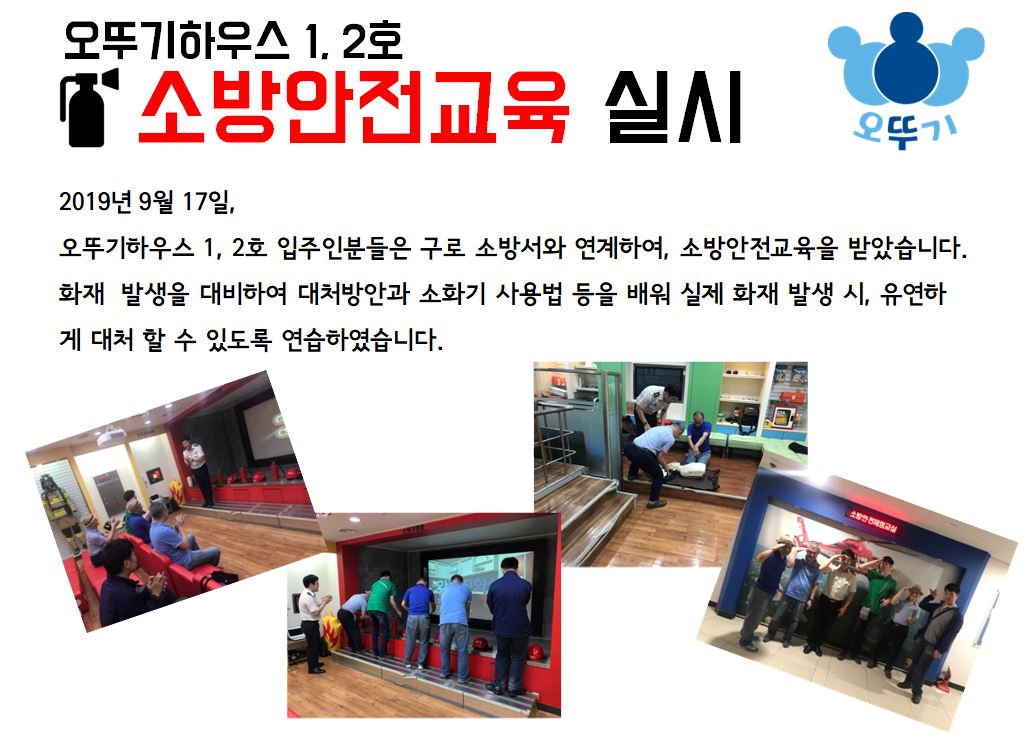 오뚜기하우스 1, 2호

소방안전교육 실시

오뚜기

2019년 9월 17일,

오뚜기하우스 1, 2호 입주인분들은 구로 소방서와 연계하여, 소방안전교육을 받았습니다. 화재 발생을 대비하여 대처방안과 소화기 사용법 등을 배워 실제 화재 발생 시, 유연하게 대처 할 수 있도록 연습하였습니다.

소방안전체험교실